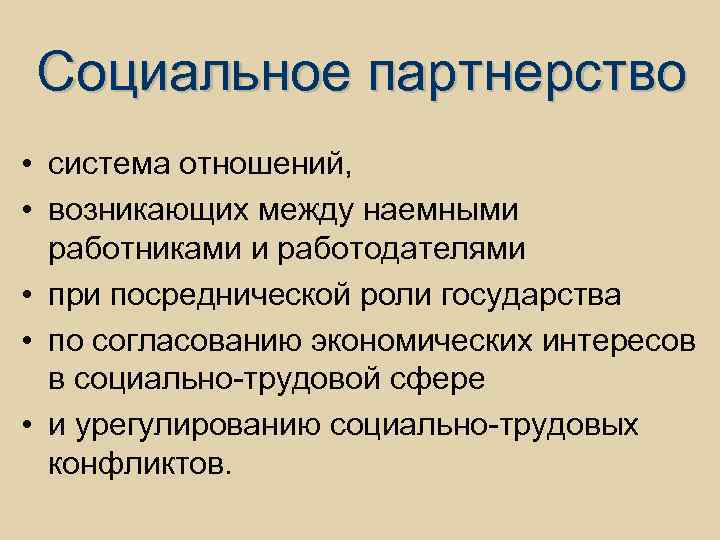 Социальное партнерство

• система отношений,
• возникающих между наемными работниками и работодателями
• при посреднической роли государства
• по согласованию экономических интересов в социально-трудовой сфере
• и урегулированию социально-трудовых конфликтов.